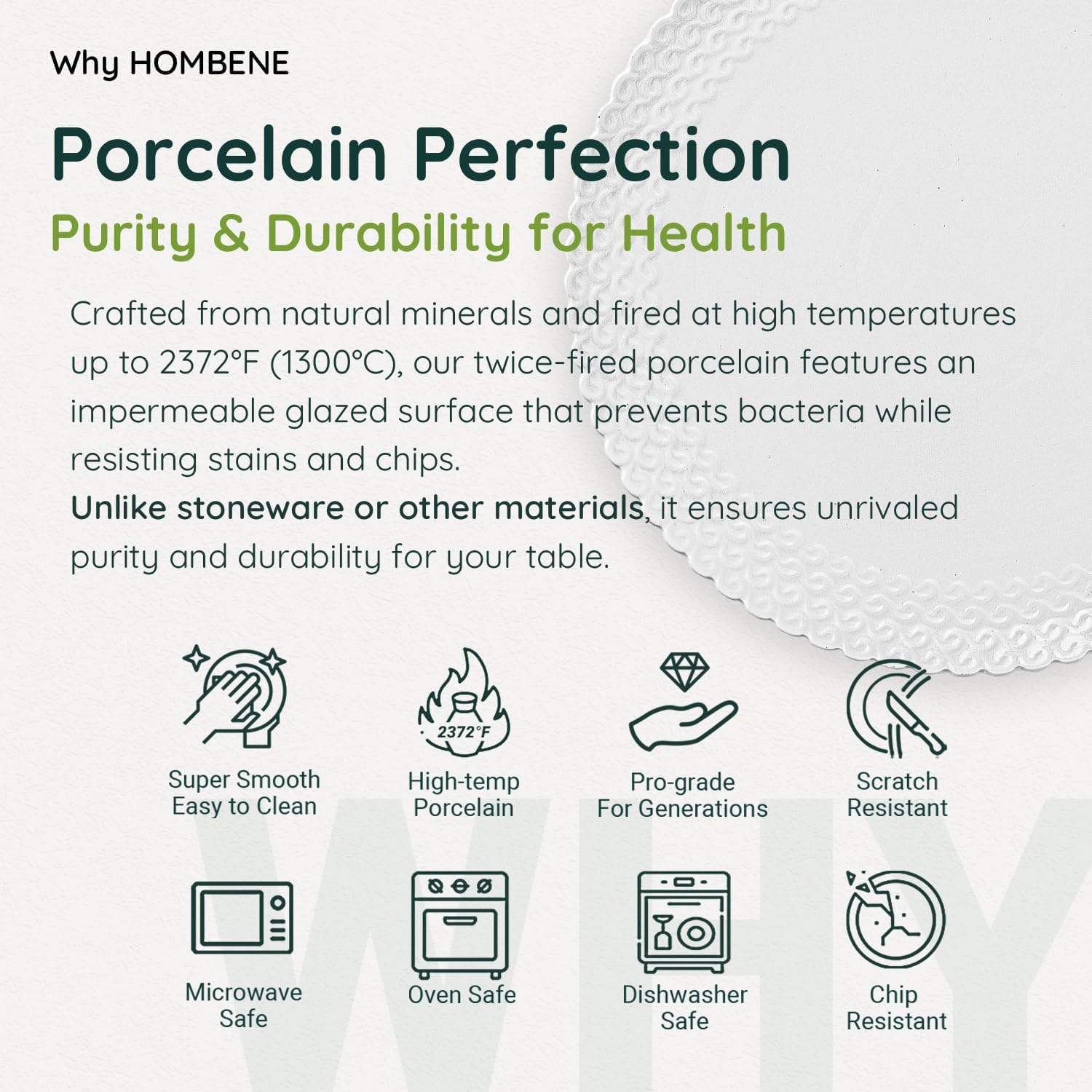 Why HOMBENE

Porcelain Perfection

Purity & Durability for Health

Crafted from natural minerals and fired at high temperatures up to 2372°F (1300°C), our twice-fired porcelain features an impermeable glazed surface that prevents bacteria while resisting stains and chips.
Unlike stoneware or other materials, it ensures unrivaled purity and durability for your table.

Super Smooth
Easy to Clean

2372°F
High-temp
Porcelain

Pro-grade
For Generations

Scratch
Resistant

Microwave
Safe

Oven Safe

Dishwasher
Safe

Chip
Resistant

WHY